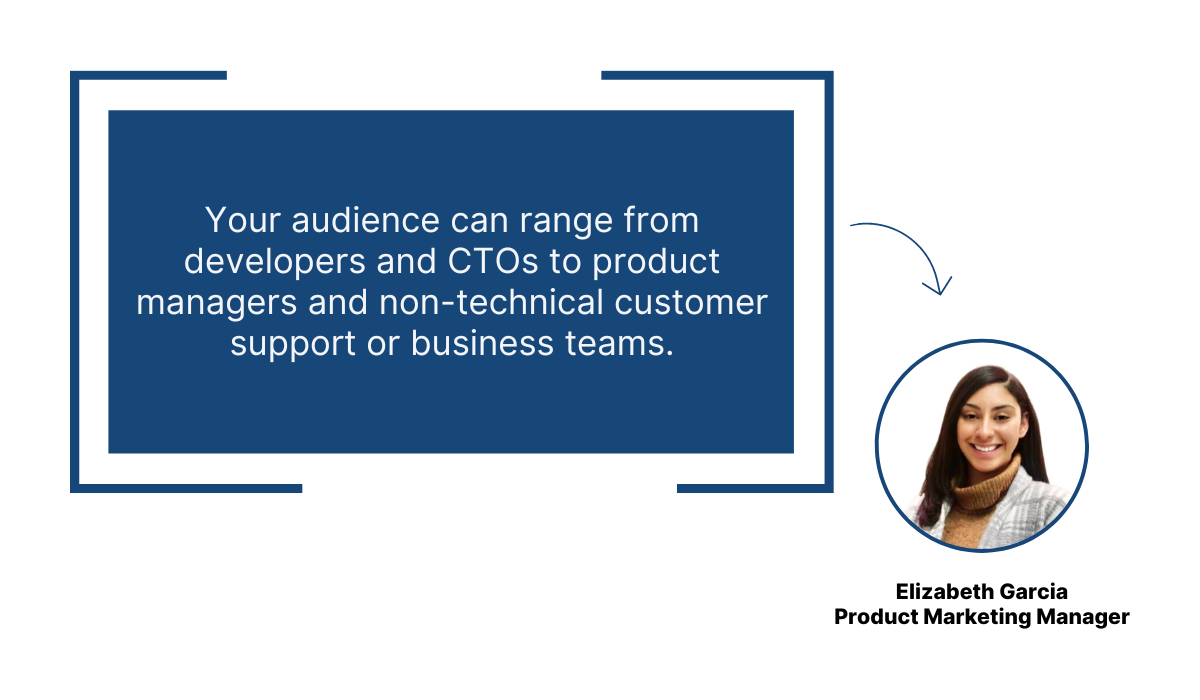 Your audience can range from developers and CTOs to product managers and non-technical customer support or business teams.

Elizabeth Garcia
Product Marketing Manager